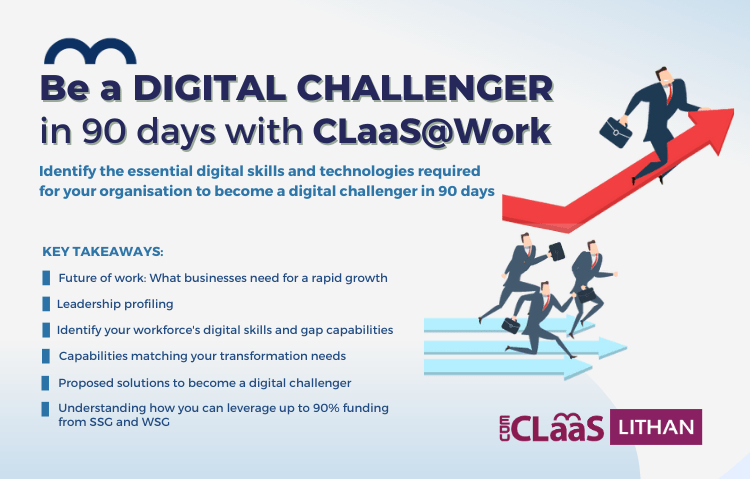 Be a DIGITAL CHALLENGER
in 90 days with CLaaS@Work

Identify the essential digital skills and technologies required for your organisation to become a digital challenger in 90 days

KEY TAKEAWAYS:

Future of work: What businesses need for a rapid growth

Leadership profiling

Identify your workforce's digital skills and gap capabilities

Capabilities matching your transformation needs

Proposed solutions to become a digital challenger

Understanding how you can leverage up to 90% funding from SSG and WSG

com CLaaS LITHAN